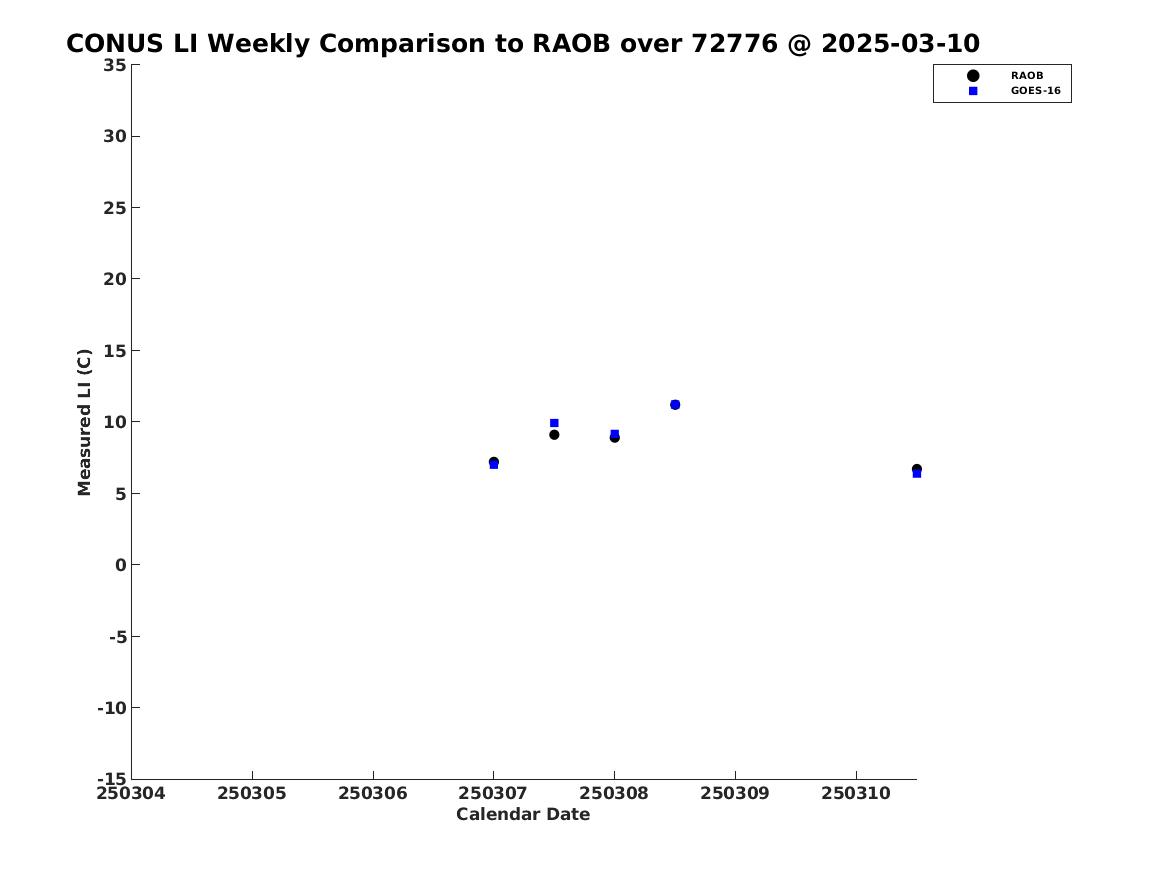 CONUS LI Weekly Comparison to RAOB over 72776 @ 2025-03-10

RAOB
GOES-16

Measured LI (C)

35
30
25
20
15
10
5
0
-5
-10
-15

250304 250305 250306 250307 250308 250309 250310

Calendar Date